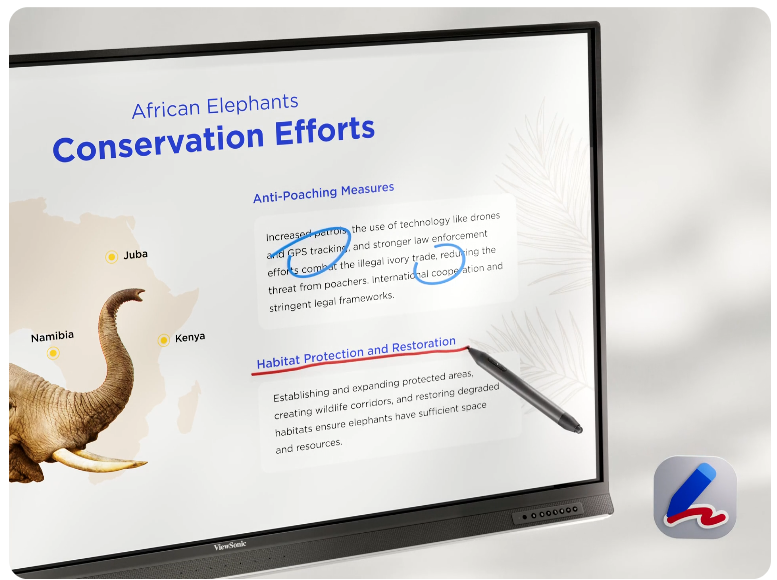 African Elephants
Conservation Efforts

Juba

Namibia

Kenya

Anti-Poaching Measures

Increased patrols, the use of technology like drones and GPS tracking, and stronger law enforcement efforts combat the illegal ivory trade, reducing the threat from poachers. international cooperation and stringent legal frameworks.

Habitat Protection and Restoration

Establishing and expanding protected areas, creating wildlife corridors, and restoring degraded habitats ensure elephants have sufficient space and resources.

ViewSonic